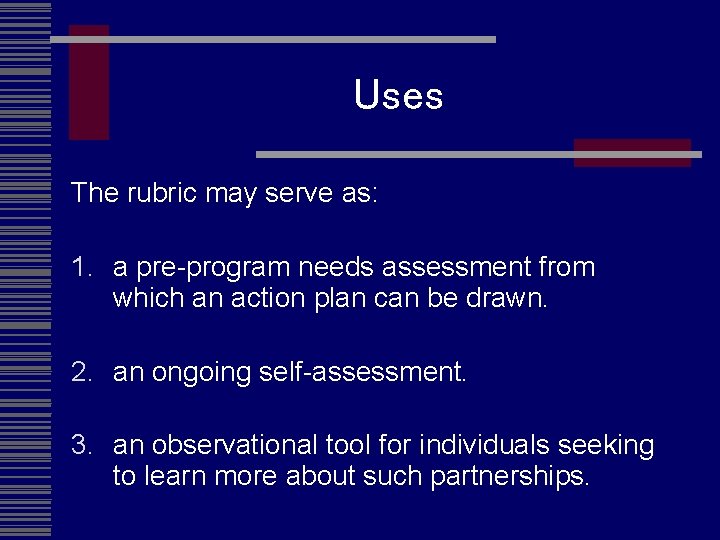 Uses

The rubric may serve as:

1. a pre-program needs assessment from which an action plan can be drawn.

2. an ongoing self-assessment.

3. an observational tool for individuals seeking to learn more about such partnerships.